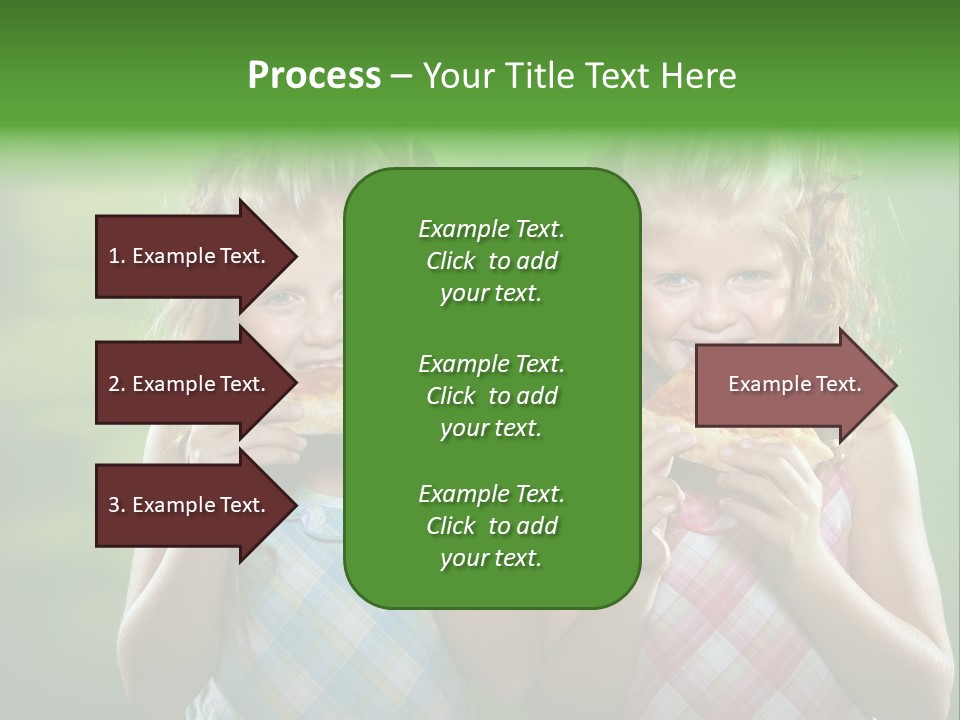 Process – Your Title Text Here

1. Example Text.

2. Example Text.

3. Example Text.

Example Text. Click to add your text.

Example Text. Click to add your text.

Example Text. Click to add your text.

Example Text.